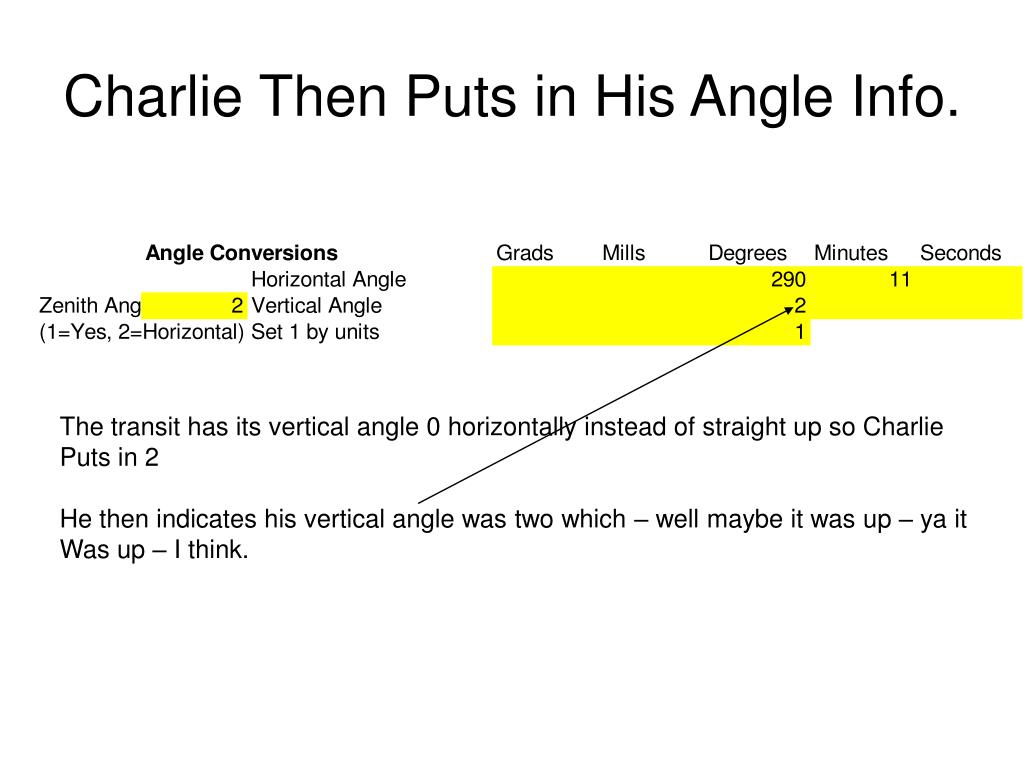 Charlie Then Puts in His Angle Info.

| Angle Conversions | | | Grads | Mills | Degrees | Minutes | Seconds |
|---|---|---|---|---|---|---|---|
| | | Horizontal Angle | | | 290 | 11 | |
| Zenith Ang | 2 | Vertical Angle | | | 2 | | |
| (1=Yes, 2=Horizontal) | | Set 1 by units | | | 1 | | |

The transit has its vertical angle 0 horizontally instead of straight up so Charlie Puts in 2

He then indicates his vertical angle was two which – well maybe it was up – ya it Was up – I think.